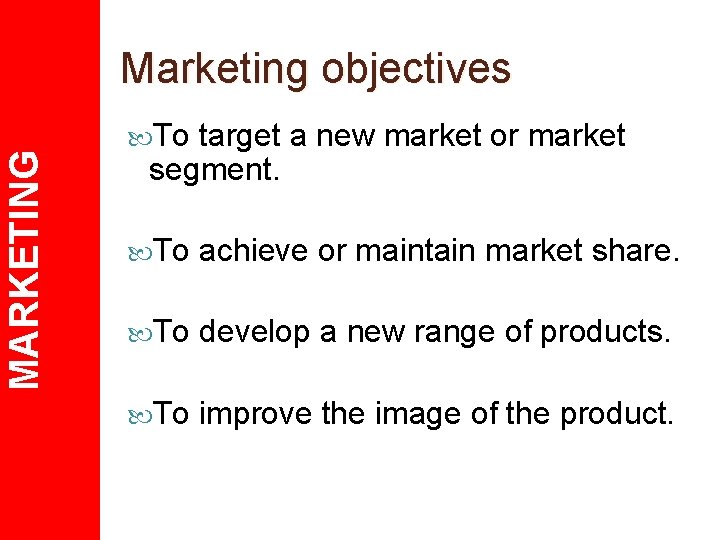 MARKETING

Marketing objectives

To target a new market or market segment.

To achieve or maintain market share.

To develop a new range of products.

To improve the image of the product.